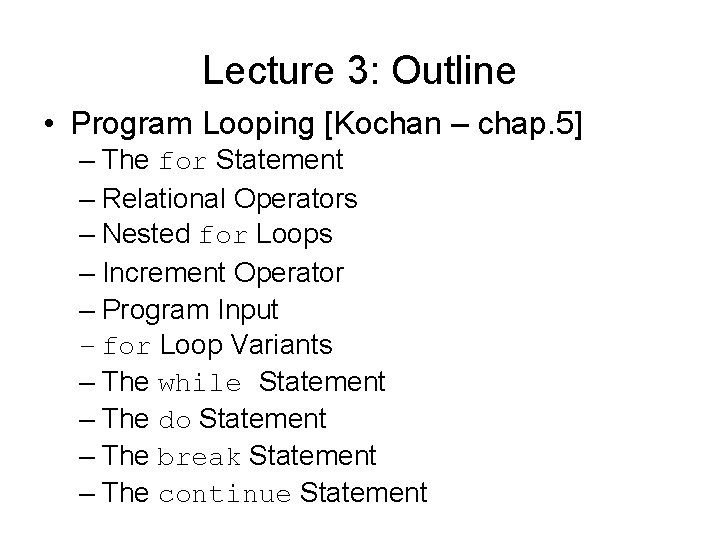 Lecture 3: Outline

• Program Looping [Kochan – chap.5]
– The for Statement
– Relational Operators
– Nested for Loops
– Increment Operator
– Program Input
– for Loop Variants
– The while Statement
– The do Statement
– The break Statement
– The continue Statement